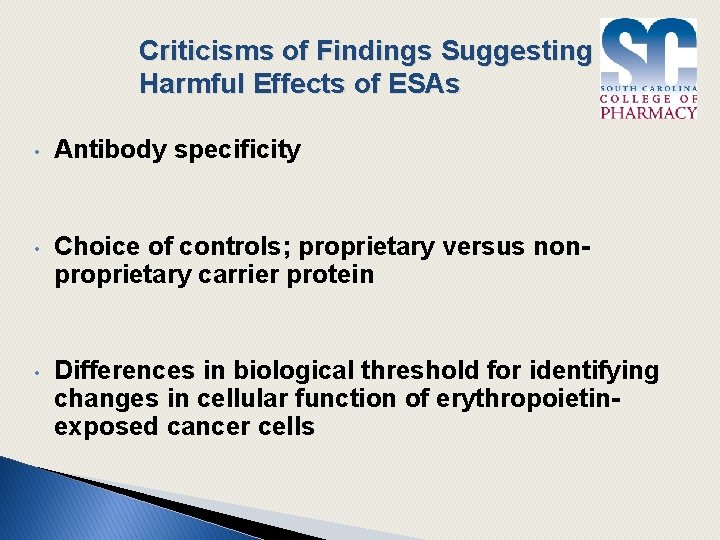 Criticisms of Findings Suggesting Harmful Effects of ESAs

SC
SOUTH CAROLINA
COLLEGE OF
PHARMACY

• Antibody specificity

• Choice of controls; proprietary versus non-proprietary carrier protein

• Differences in biological threshold for identifying changes in cellular function of erythropoietin-exposed cancer cells